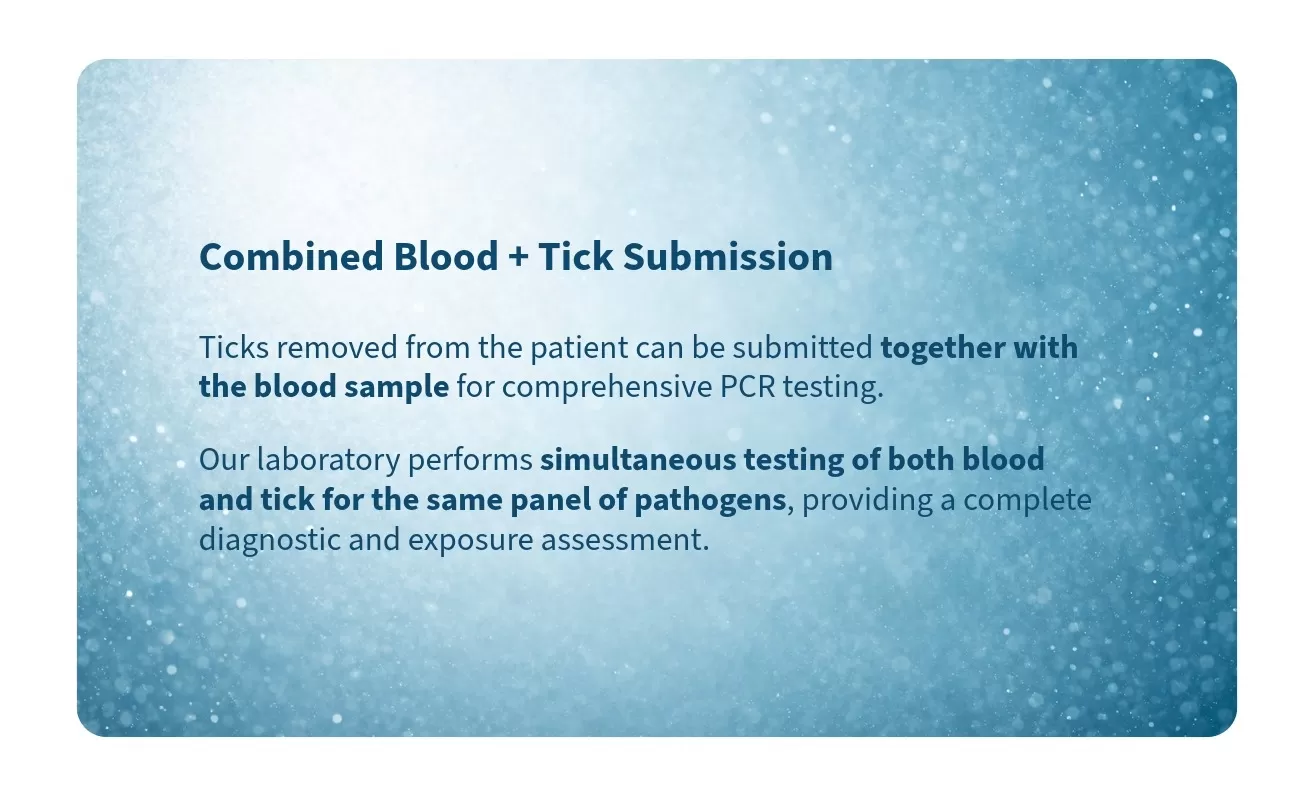 Combined Blood + Tick Submission

Ticks removed from the patient can be submitted together with the blood sample for comprehensive PCR testing.

Our laboratory performs simultaneous testing of both blood and tick for the same panel of pathogens, providing a complete diagnostic and exposure assessment.